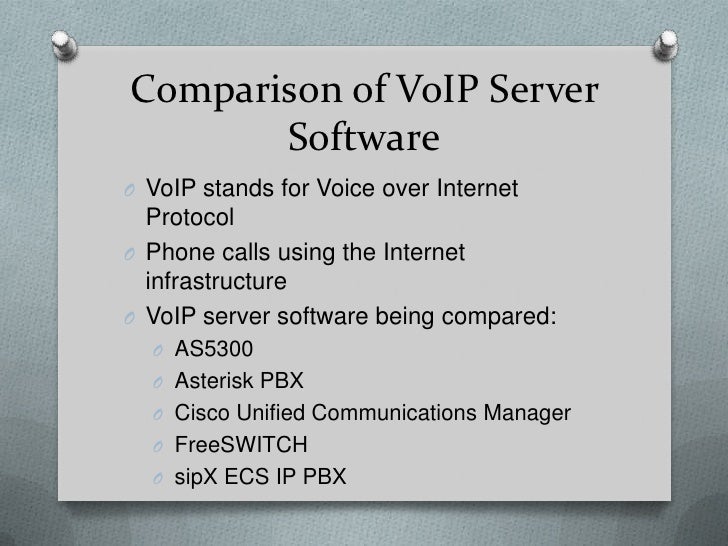 Comparison of VoIP Server Software

O VoIP stands for Voice over Internet Protocol

O Phone calls using the Internet infrastructure

O VoIP server software being compared:

O AS5300

O Asterisk PBX

O Cisco Unified Communications Manager

O FreeSWITCH

O sipX ECS IP PBX